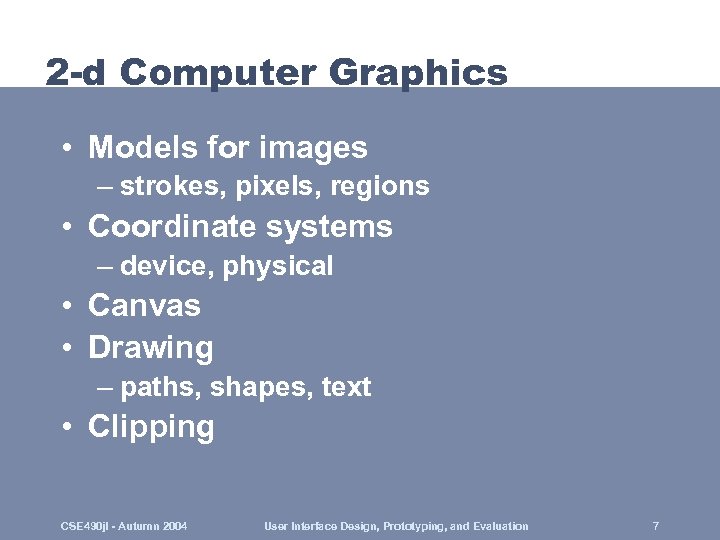 2-d Computer Graphics

• Models for images
– strokes, pixels, regions
• Coordinate systems
– device, physical
• Canvas
• Drawing
– paths, shapes, text
• Clipping

CSE490jl - Autumn 2004

User Interface Design, Prototyping, and Evaluation

7